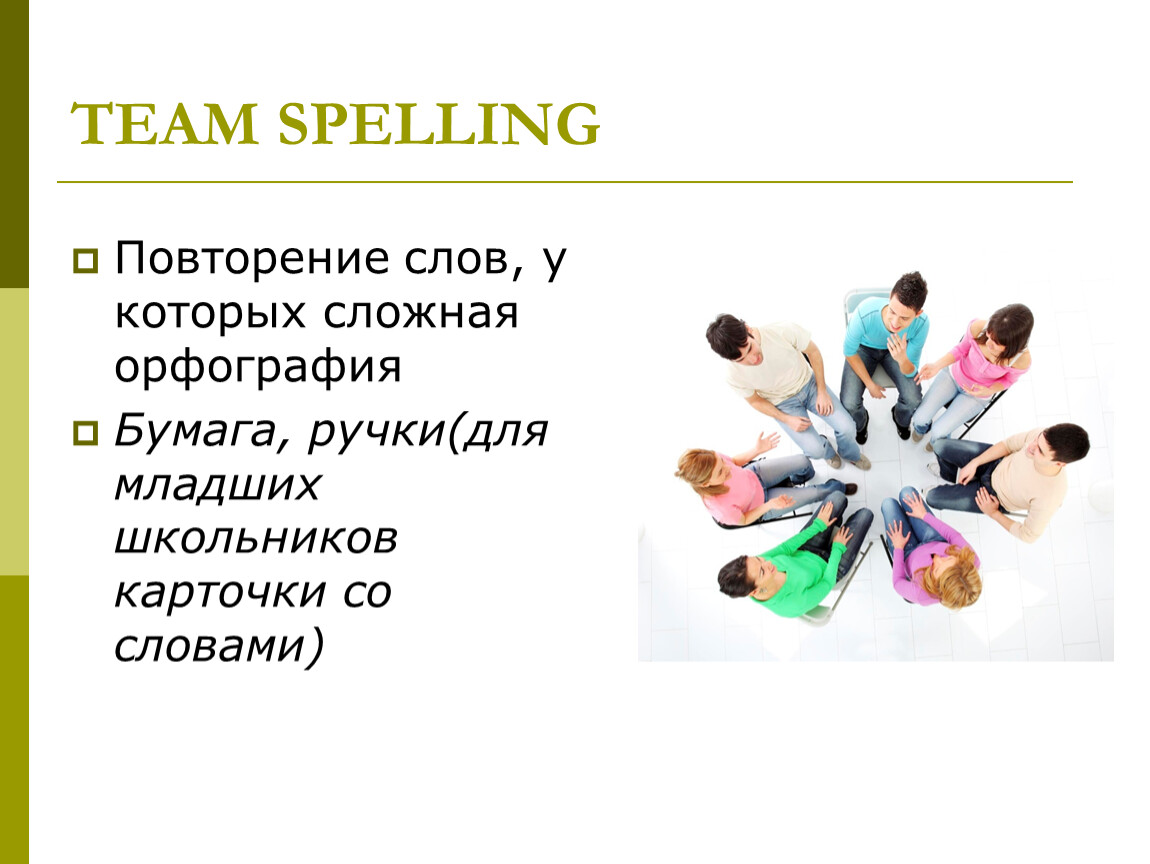 TEAM SPELLING

Повторение слов, у которых сложная орфография

Бумага, ручки(для младших школьников карточки со словами)